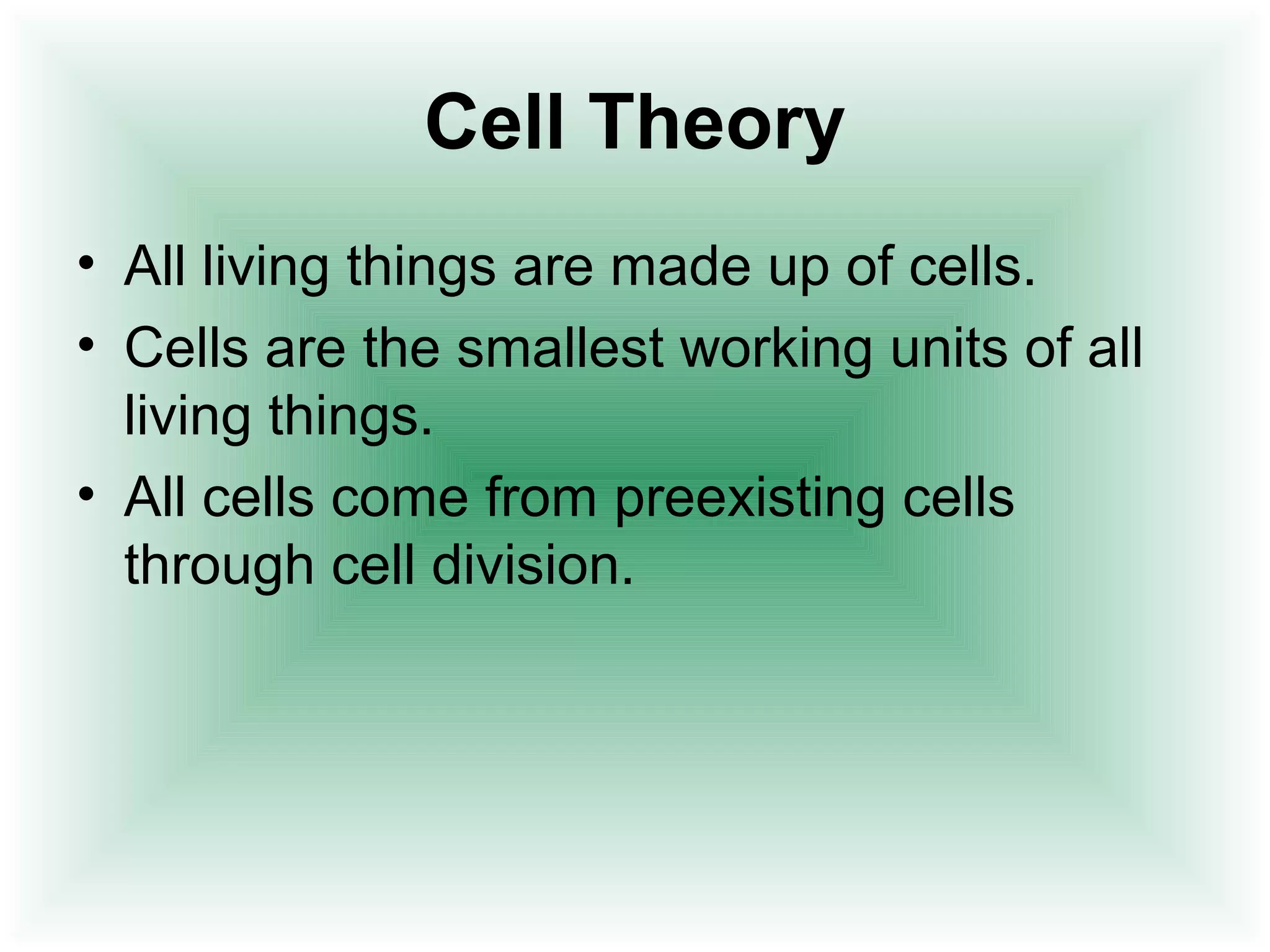 Cell Theory

• All living things are made up of cells.
• Cells are the smallest working units of all living things.
• All cells come from preexisting cells through cell division.